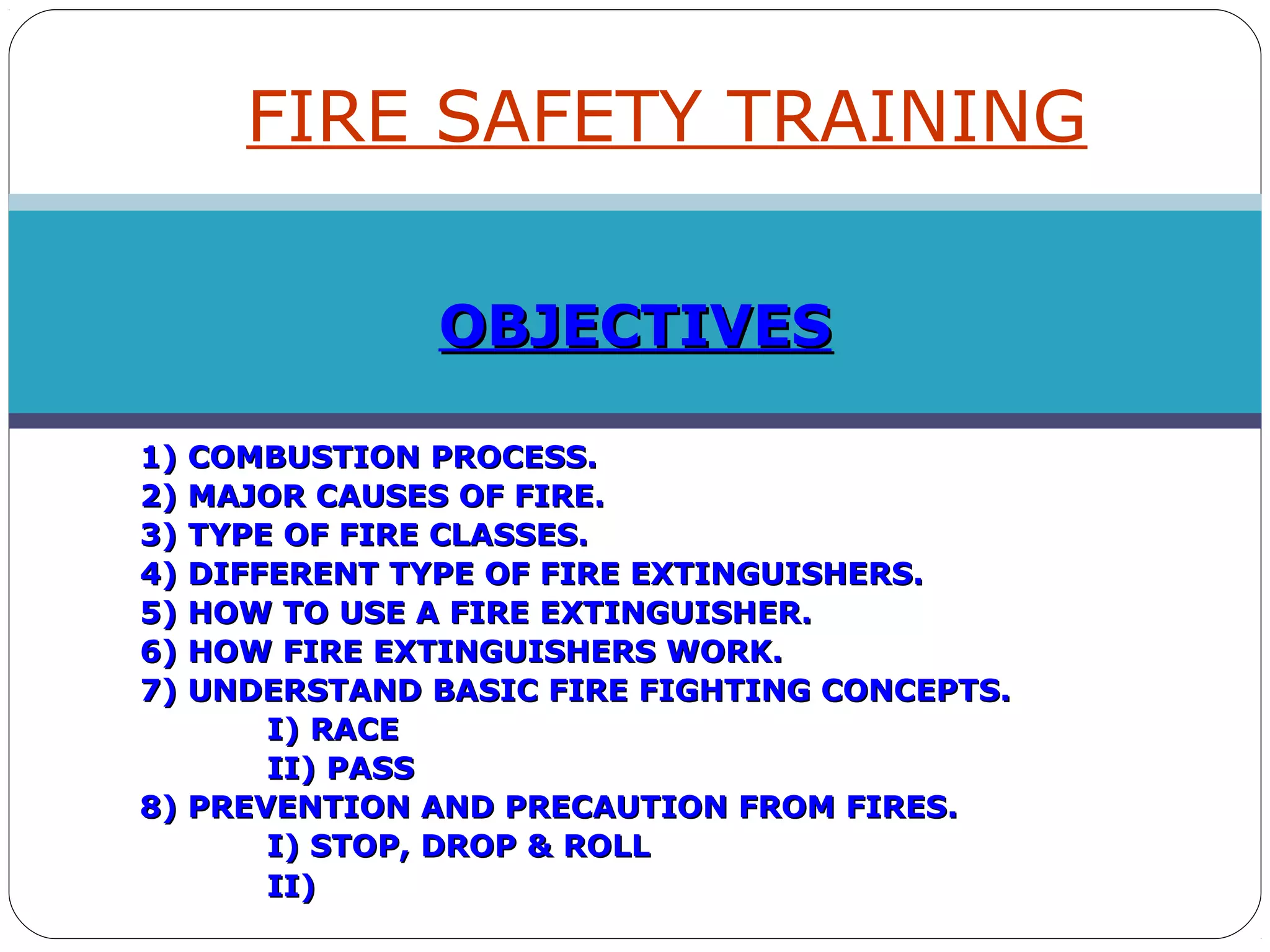 FIRE SAFETY TRAINING

OBJECTIVES

1) COMBUSTION PROCESS.
2) MAJOR CAUSES OF FIRE.
3) TYPE OF FIRE CLASSES.
4) DIFFERENT TYPE OF FIRE EXTINGUISHERS.
5) HOW TO USE A FIRE EXTINGUISHER.
6) HOW FIRE EXTINGUISHERS WORK.
7) UNDERSTAND BASIC FIRE FIGHTING CONCEPTS.
I) RACE
II) PASS
8) PREVENTION AND PRECAUTION FROM FIRES.
I) STOP, DROP & ROLL
II)